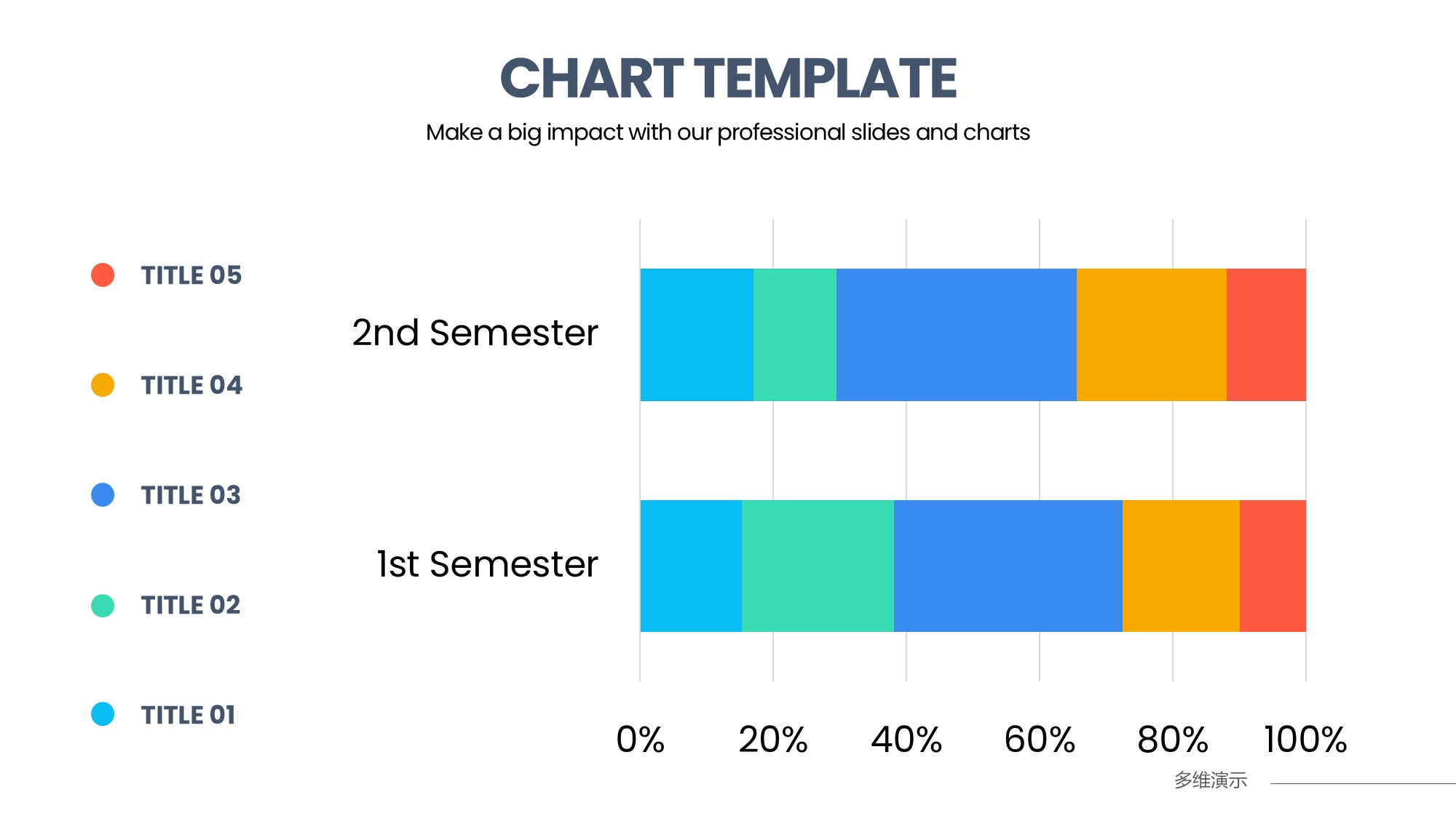 CHART TEMPLATE

Make a big impact with our professional slides and charts

TITLE 05

TITLE 04

TITLE 03

TITLE 02

TITLE 01

2nd Semester

1st Semester

0% 20% 40% 60% 80% 100%

多维演示